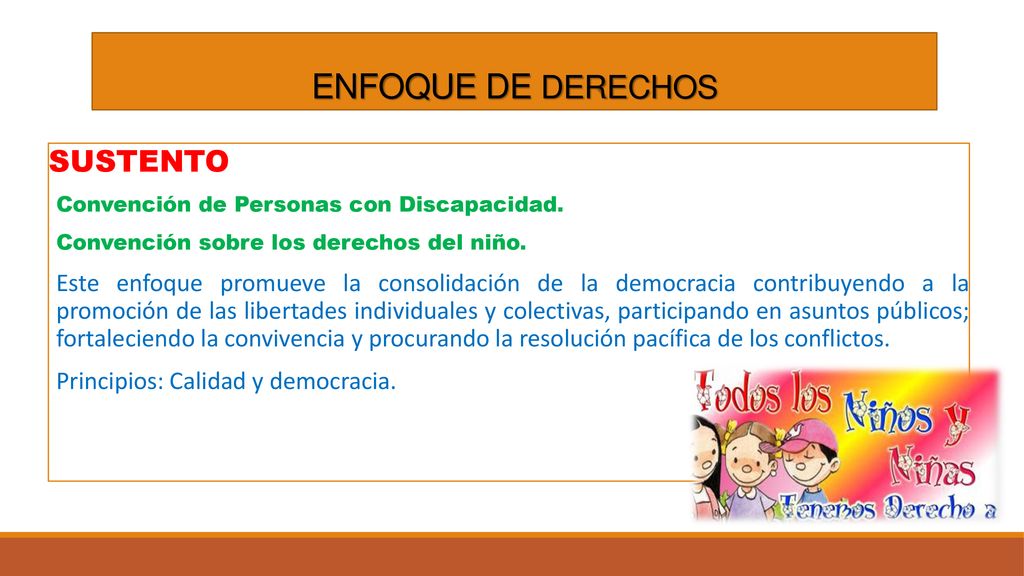 ENFOQUE DE DERECHOS

SUSTENTO

Convención de Personas con Discapacidad.

Convención sobre los derechos del niño.

Este enfoque promueve la consolidación de la democracia contribuyendo a la promoción de las libertades individuales y colectivas, participando en asuntos públicos; fortaleciendo la convivencia y procurando la resolución pacífica de los conflictos.

Principios: Calidad y democracia.

Todos los Niños y Niñas Tenemos Derecho a